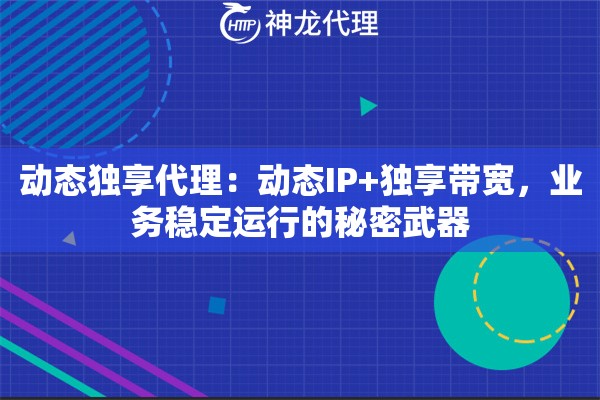 HTTP 神龙代理

动态独享代理：动态IP+独享带宽，业务稳定运行的秘密武器